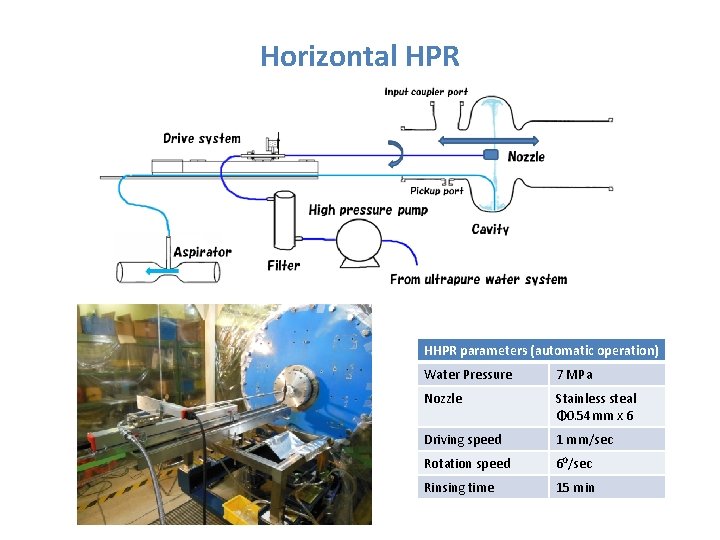 Horizontal HPR

Input coupler port

Drive system

Nozzle

Pickup port

High pressure pump

Cavity

Aspirator

Filter

From ultrapure water system

| HHPR parameters (automatic operation) | |
|---|---|
| Water Pressure | 7 MPa |
| Nozzle | Stainless steal Φ0.54 mm x 6 |
| Driving speed | 1 mm/sec |
| Rotation speed | 6°/sec |
| Rinsing time | 15 min |